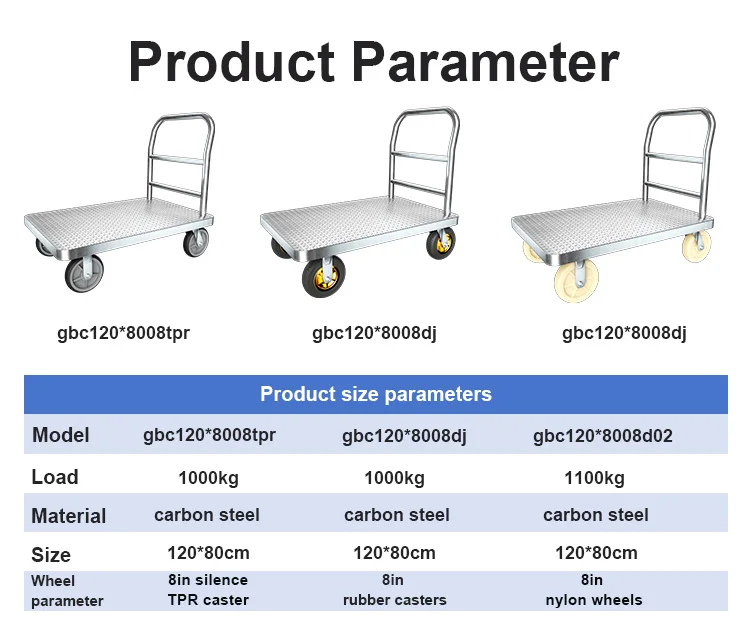 Product Parameter

gbc120*8008tpr

gbc120*8008dj

gbc120*8008dj

| Product size parameters | | | |
|---|---|---|---|
| Model | gbc120*8008tpr | gbc120*8008dj | gbc120*8008d02 |
| Load | 1000kg | 1000kg | 1100kg |
| Material | carbon steel | carbon steel | carbon steel |
| Size | 120*80cm | 120*80cm | 120*80cm |
| Wheel parameter | 8in silence TPR caster | 8in rubber casters | 8in nylon wheels |